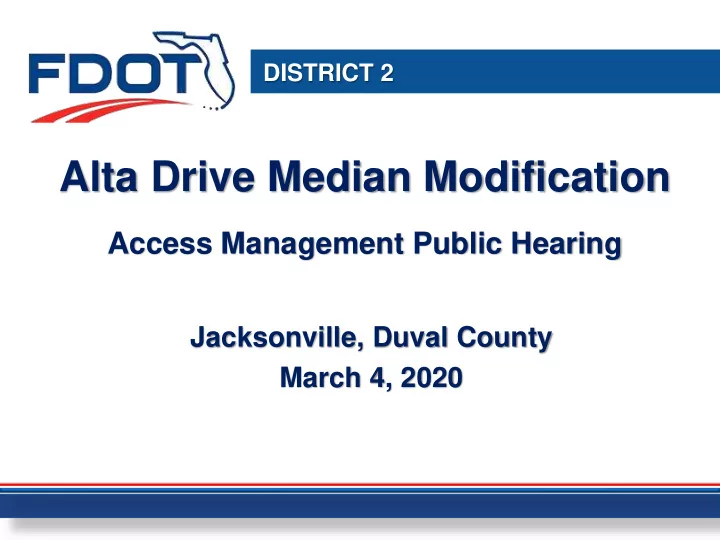 FDOT

DISTRICT 2

Alta Drive Median Modification

Access Management Public Hearing

Jacksonville, Duval County
March 4, 2020